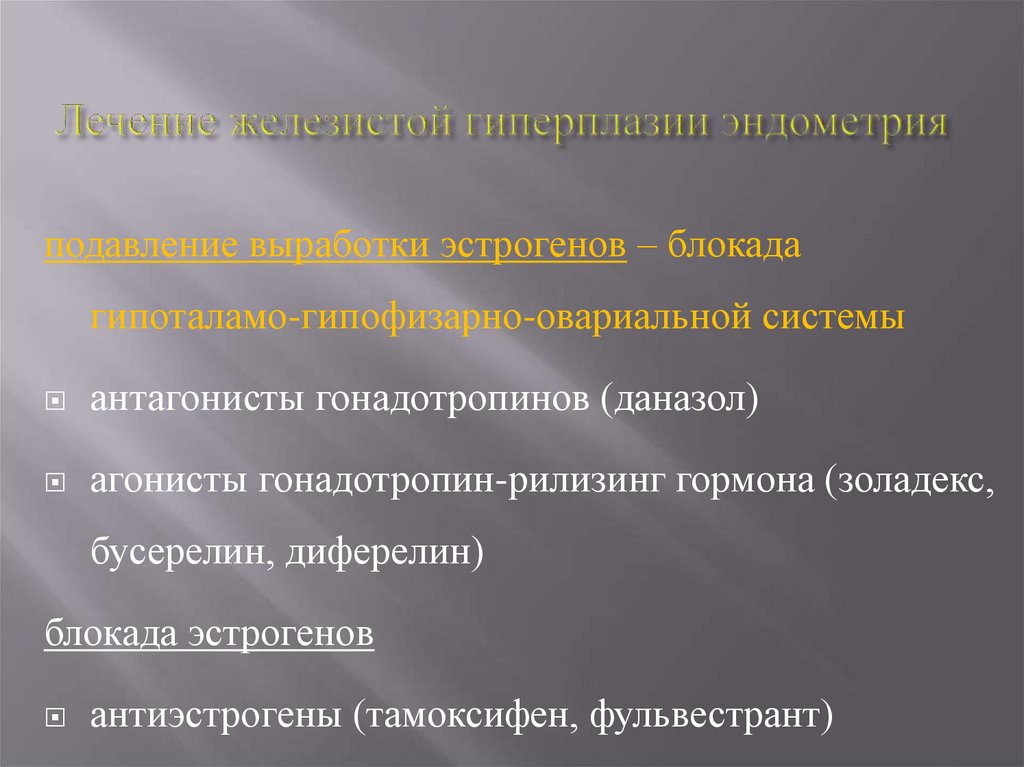 Лечение железистой гиперплазии эндометрия

подавление выработки эстрогенов – блокада гипоталамо-гипофизарно-овариальной системы

антагонисты гонадотропинов (даназол)

агонисты гонадотропин-рилизинг гормона (золадекс, бусерелин, диферелин)

блокада эстрогенов

антиэстрогены (тамоксифен, фульвестрант)